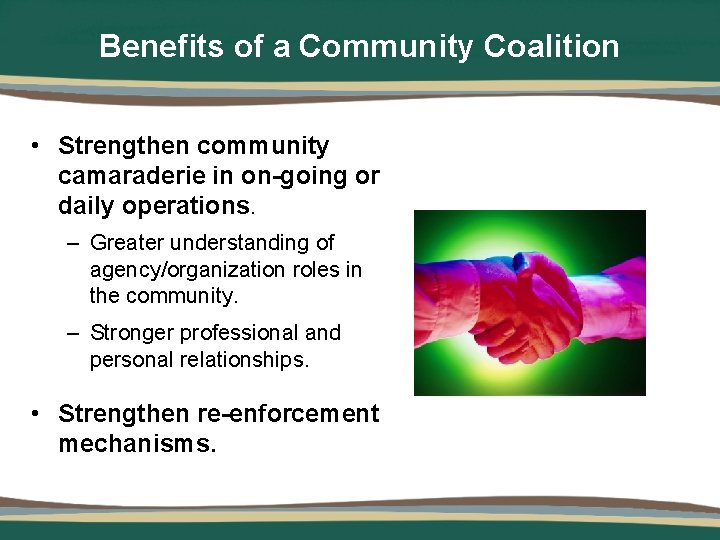 Benefits of a Community Coalition

• Strengthen community camaraderie in on-going or daily operations.

– Greater understanding of agency/organization roles in the community.

– Stronger professional and personal relationships.

• Strengthen re-enforcement mechanisms.